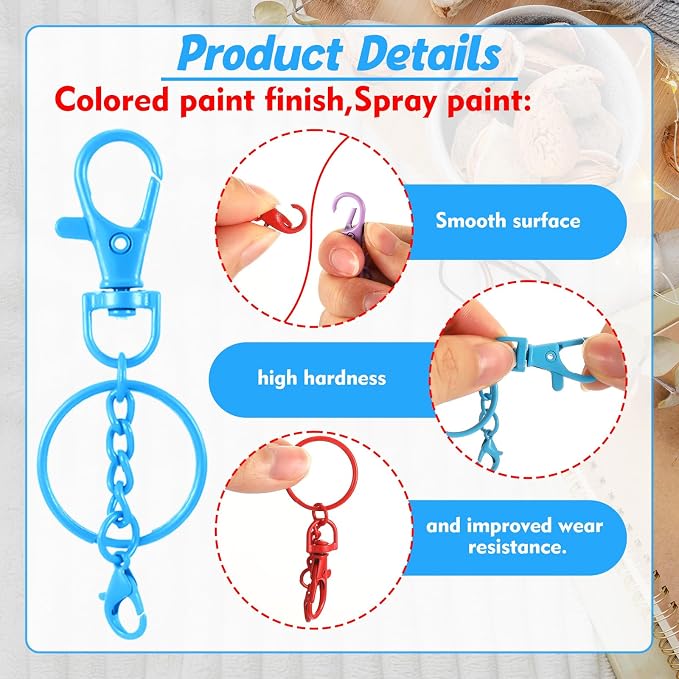 Product Details

Colored paint finish,Spray paint:

Smooth surface

high hardness

and improved wear resistance.